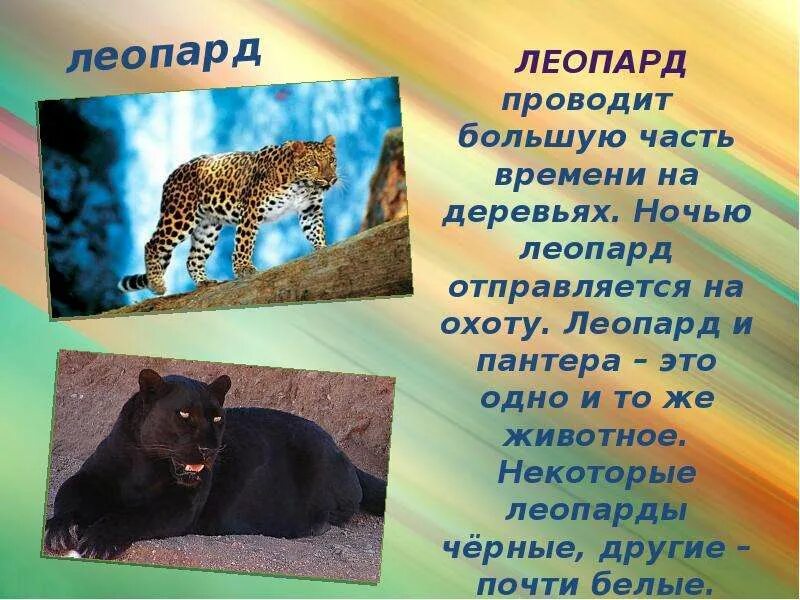 леопард

ЛЕОПАРД проводит большую часть времени на деревьях. Ночью леопард отправляется на охоту. Леопард и пантера – это одно и то же животное. Некоторые леопарды чёрные, другие – почти белые.